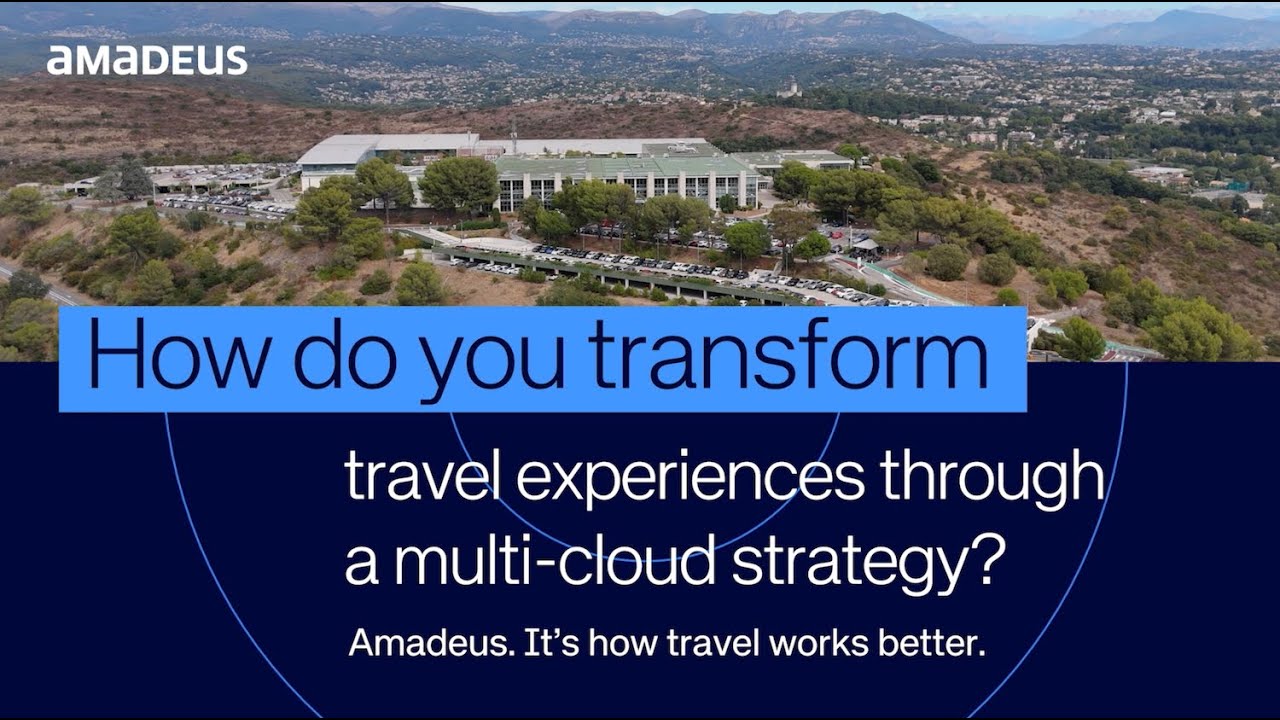 amadeus

How do you transform

travel experiences through a multi-cloud strategy?

Amadeus. It's how travel works better.